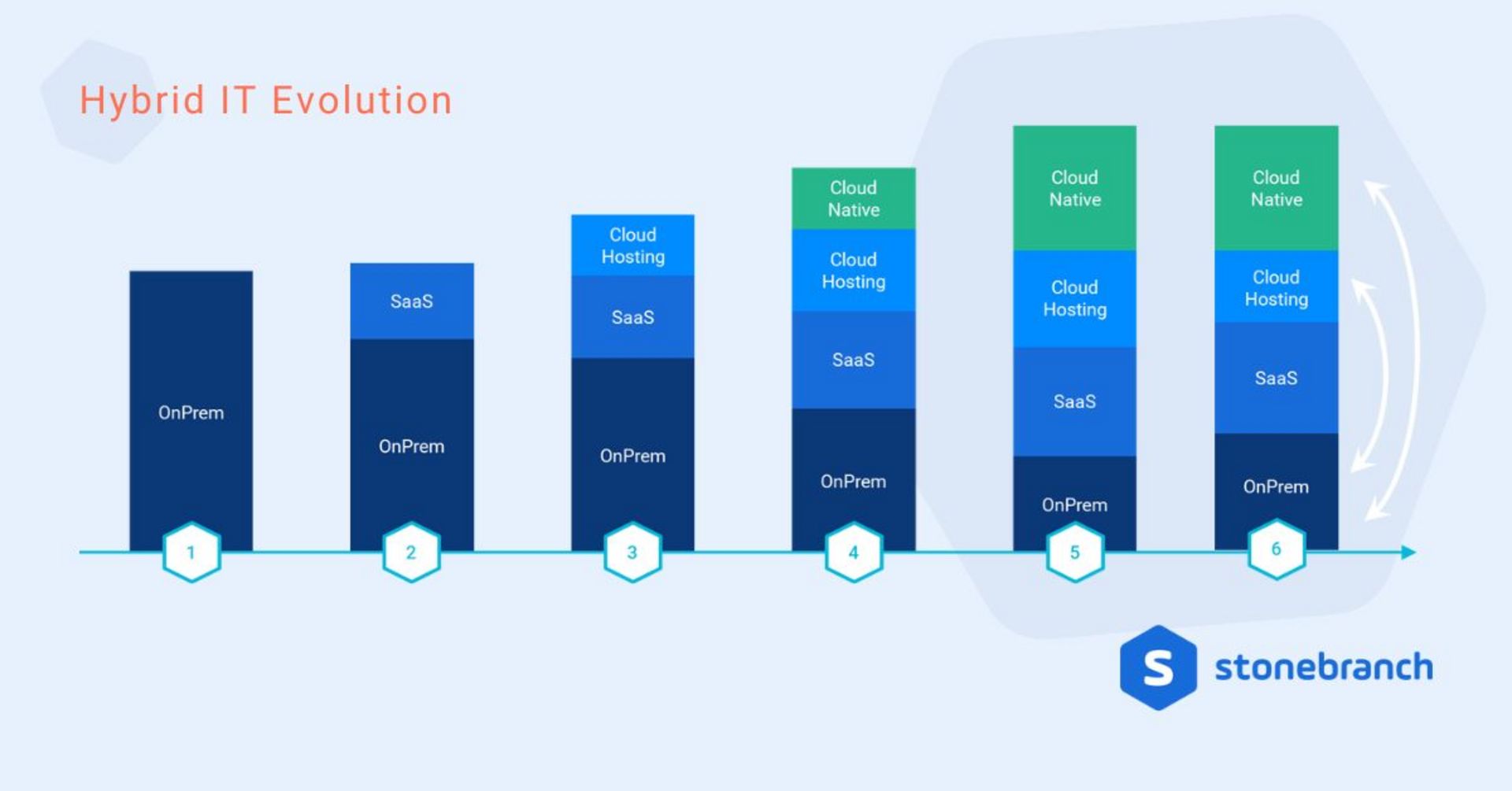 Hybrid IT Evolution

OnPrem

1

SaaS

OnPrem

2

Cloud Hosting

SaaS

OnPrem

3

Cloud Native

Cloud Hosting

SaaS

OnPrem

4

Cloud Native

Cloud Hosting

SaaS

OnPrem

5

Cloud Native

Cloud Hosting

SaaS

OnPrem

6

S stonebranch